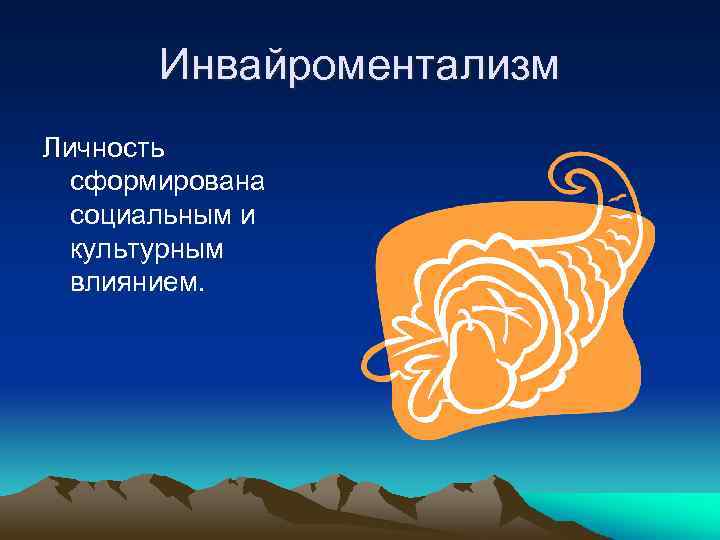 Инвайроментализм

Личность сформирована социальным и культурным влиянием.